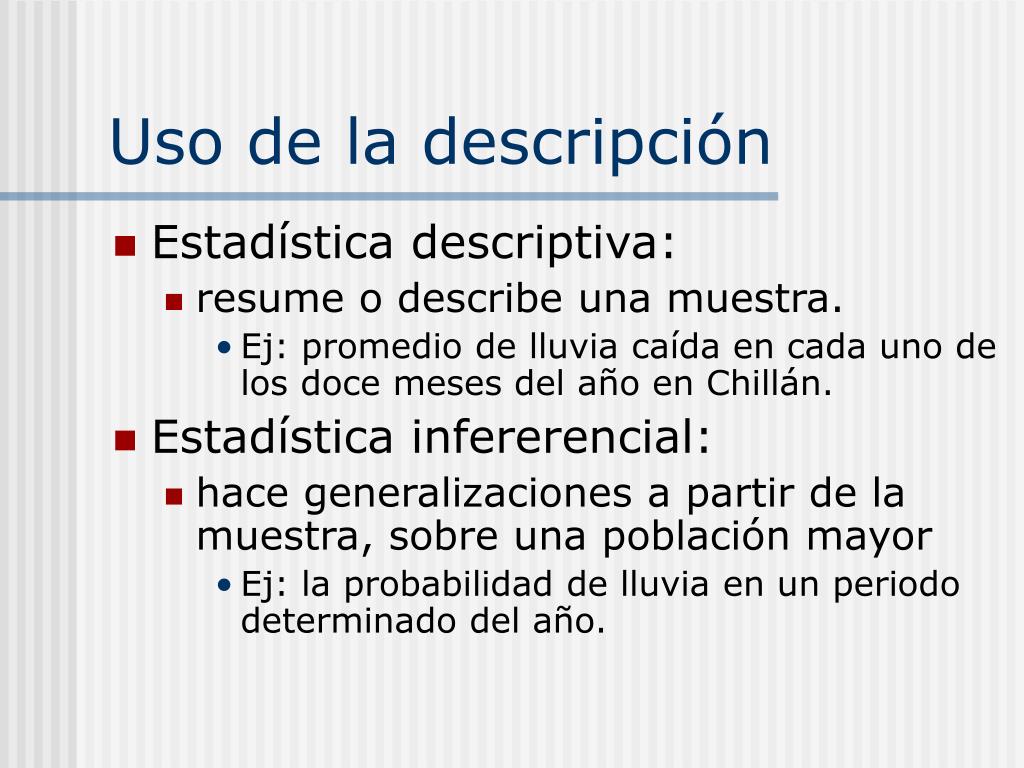 Uso de la descripción

Estadística descriptiva:
resume o describe una muestra.
Ej: promedio de lluvia caída en cada uno de los doce meses del año en Chillán.

Estadística infererencial:
hace generalizaciones a partir de la muestra, sobre una población mayor
Ej: la probabilidad de lluvia en un periodo determinado del año.